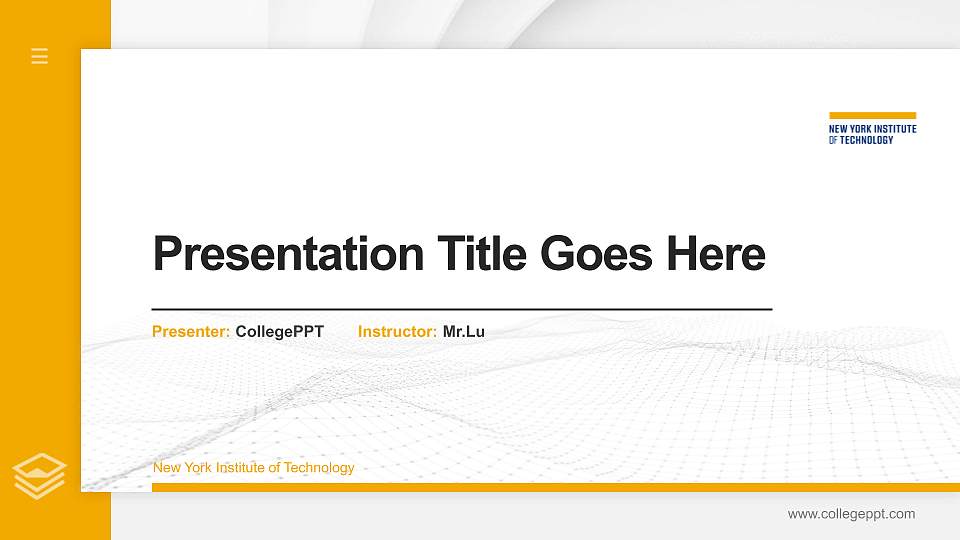 NEW YORK INSTITUTE OF TECHNOLOGY

Presentation Title Goes Here

Presenter: CollegePPT Instructor: Mr.Lu

New York Institute of Technology

www.collegeppt.com